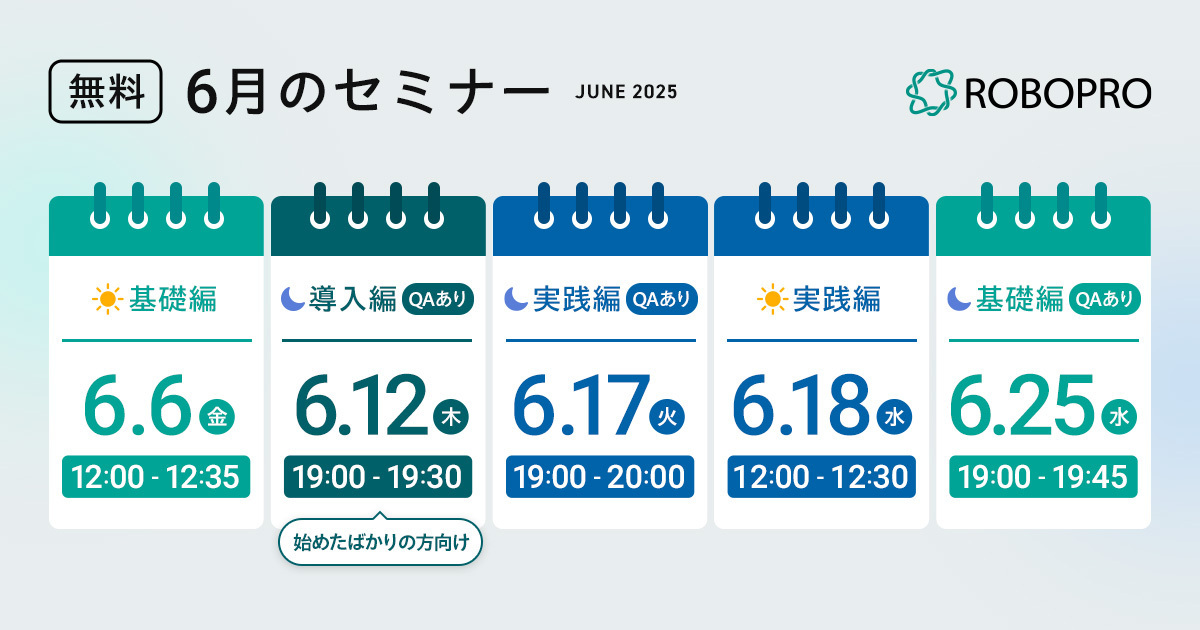 無料 6月のセミナー JUNE 2025

ROBOPRO

基礎編
6.6 金
12:00 - 12:35

導入編 QAあり
6.12 木
19:00 - 19:30
始めたばかりの方向け

実践編 QAあり
6.17 火
19:00 - 20:00

実践編
6.18 水
12:00 - 12:30

基礎編 QAあり
6.25 水
19:00 - 19:45